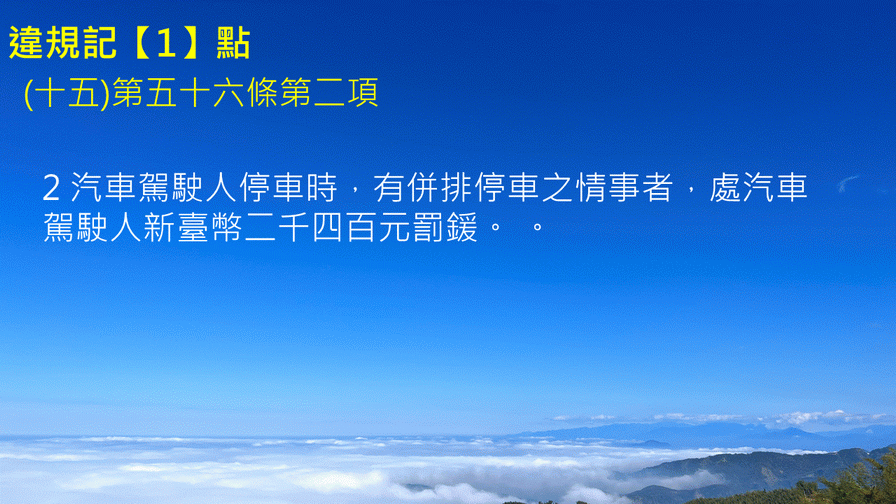 違規記【1】點
(十五)第五十六條第二項

2 汽車駕駛人停車時，有併排停車之情事者，處汽車駕駛人新臺幣二千四百元罰鍰。 。